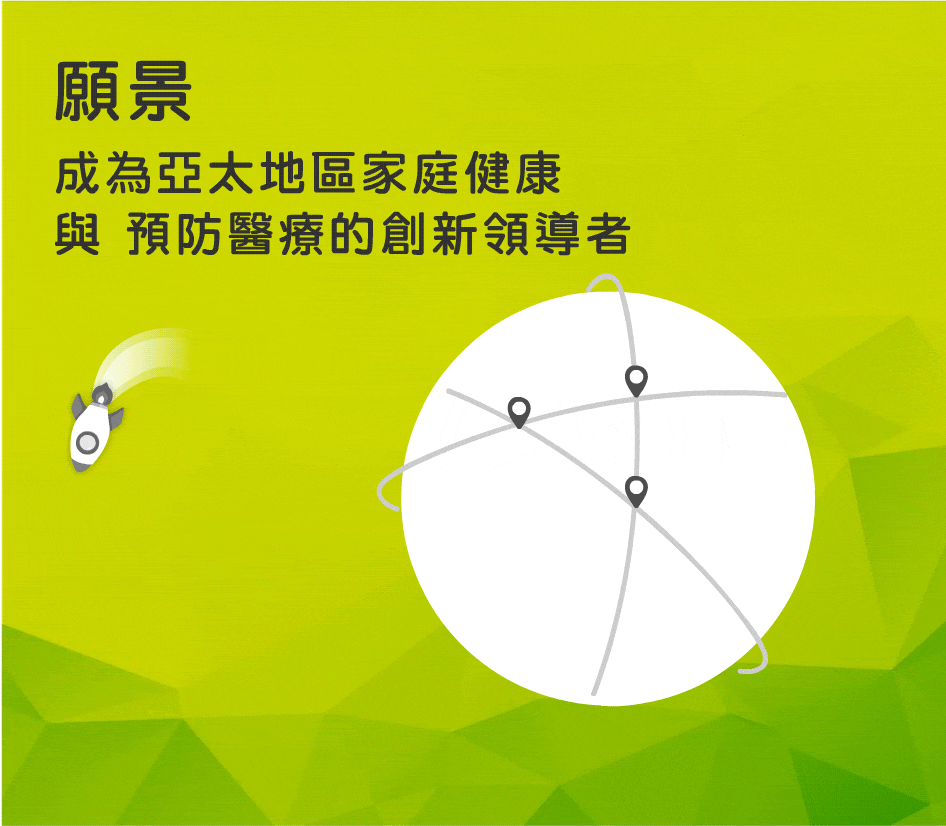 願景

成為亞太地區家庭健康
與 預防醫療的創新領導者